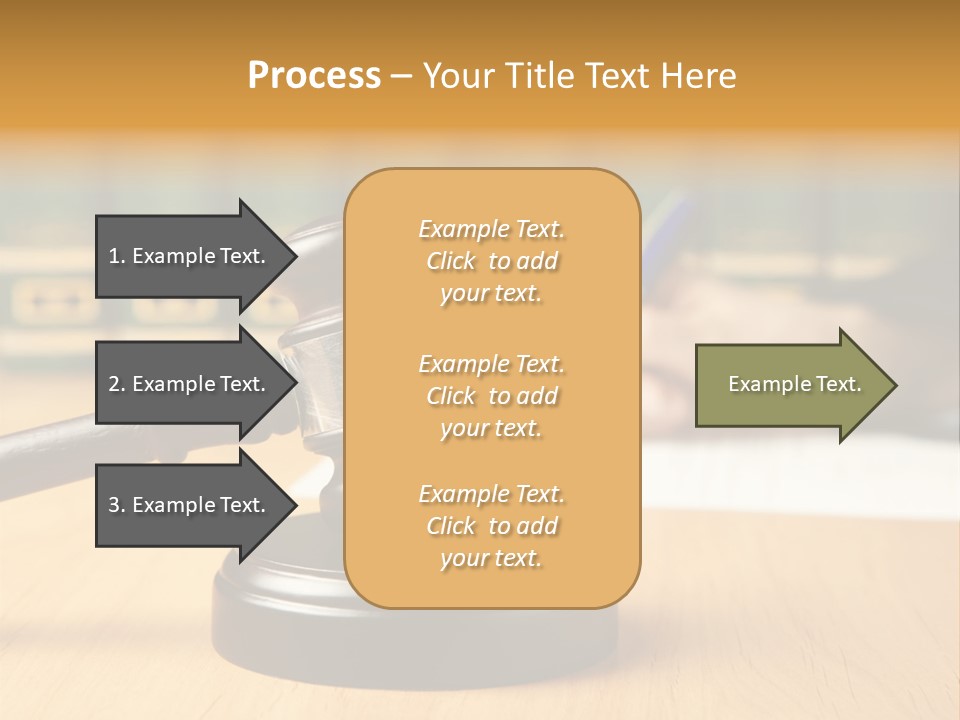 Process – Your Title Text Here

1. Example Text.

2. Example Text.

3. Example Text.

Example Text. Click to add your text.

Example Text. Click to add your text.

Example Text. Click to add your text.

Example Text.